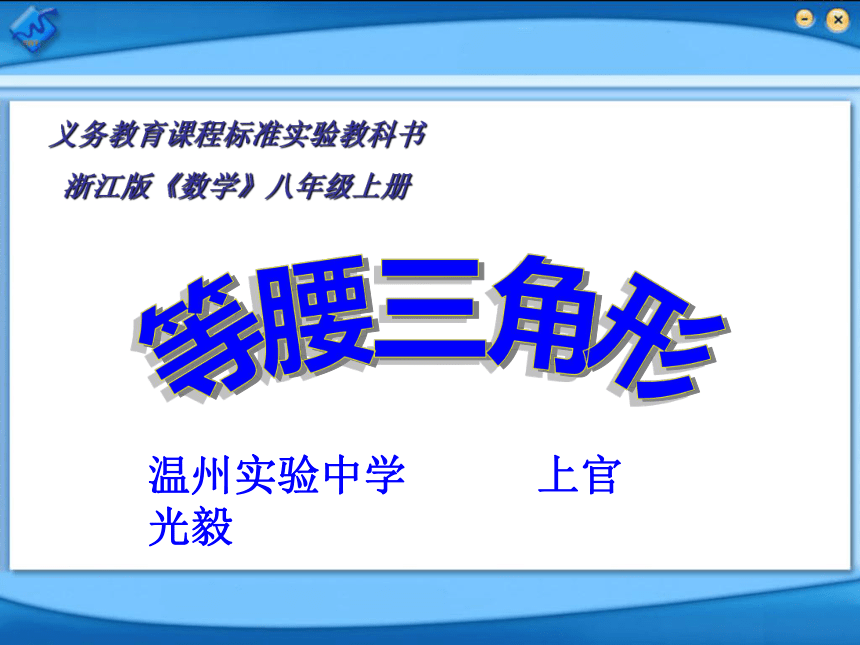 义务教育课程标准实验教科书

浙江版《数学》八年级上册

等腰三角形

温州实验中学　　　上官光毅